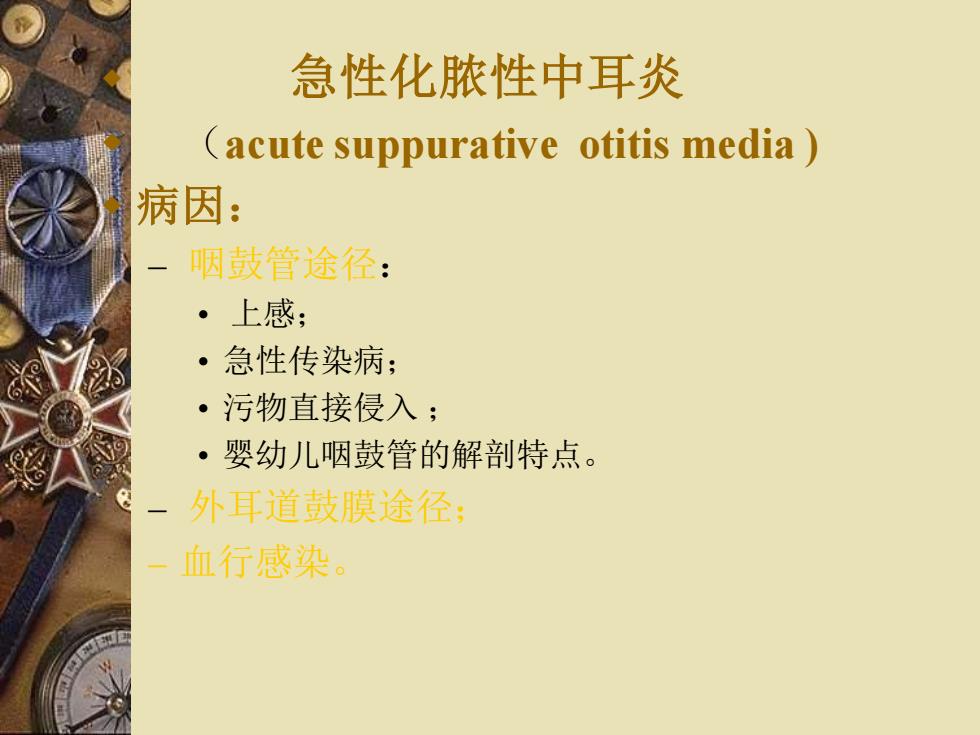 急性化脓性中耳炎

（acute suppurative otitis media )

病因：

– 咽鼓管途径：

• 上感；

• 急性传染病；

• 污物直接侵入 ；

• 婴幼儿咽鼓管的解剖特点。

– 外耳道鼓膜途径；

– 血行感染。